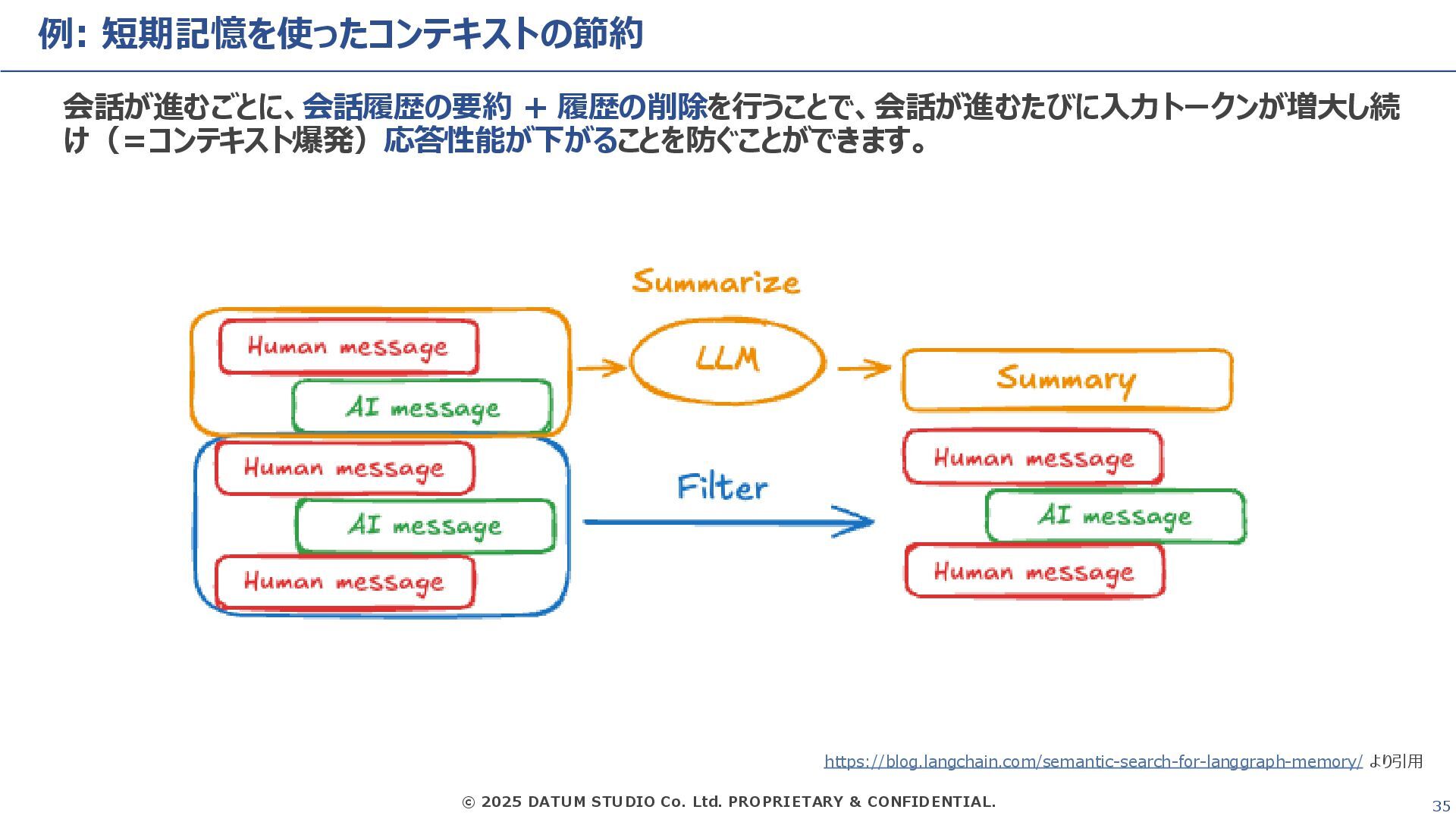 例: 短期記憶を使ったコンテキストの節約

会話が進むごとに、会話履歴の要約 + 履歴の削除を行うことで、会話が進むたびに入力トークンが増大し続け（＝コンテキスト爆発）応答性能が下がることを防ぐことができます。

Summarize

Human message

AI message

LLM

Summary

Human message

AI message

Human message

Filter

Human message

AI message

Human message

https://blog.langchain.com/semantic-search-for-langgraph-memory/ より引用

© 2025 DATUM STUDIO Co. Ltd. PROPRIETARY & CONFIDENTIAL.

35